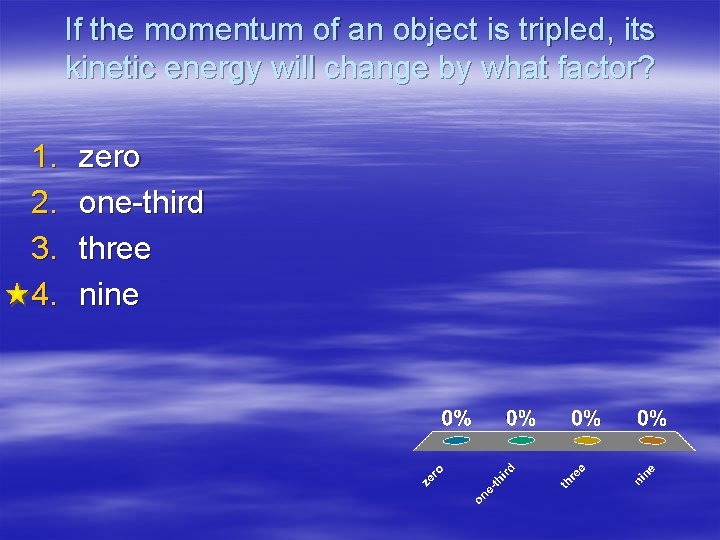 If the momentum of an object is tripled, its kinetic energy will change by what factor?

1. zero
2. one-third
3. three
★4. nine

0% 0% 0% 0%

zero
one-third
three
nine